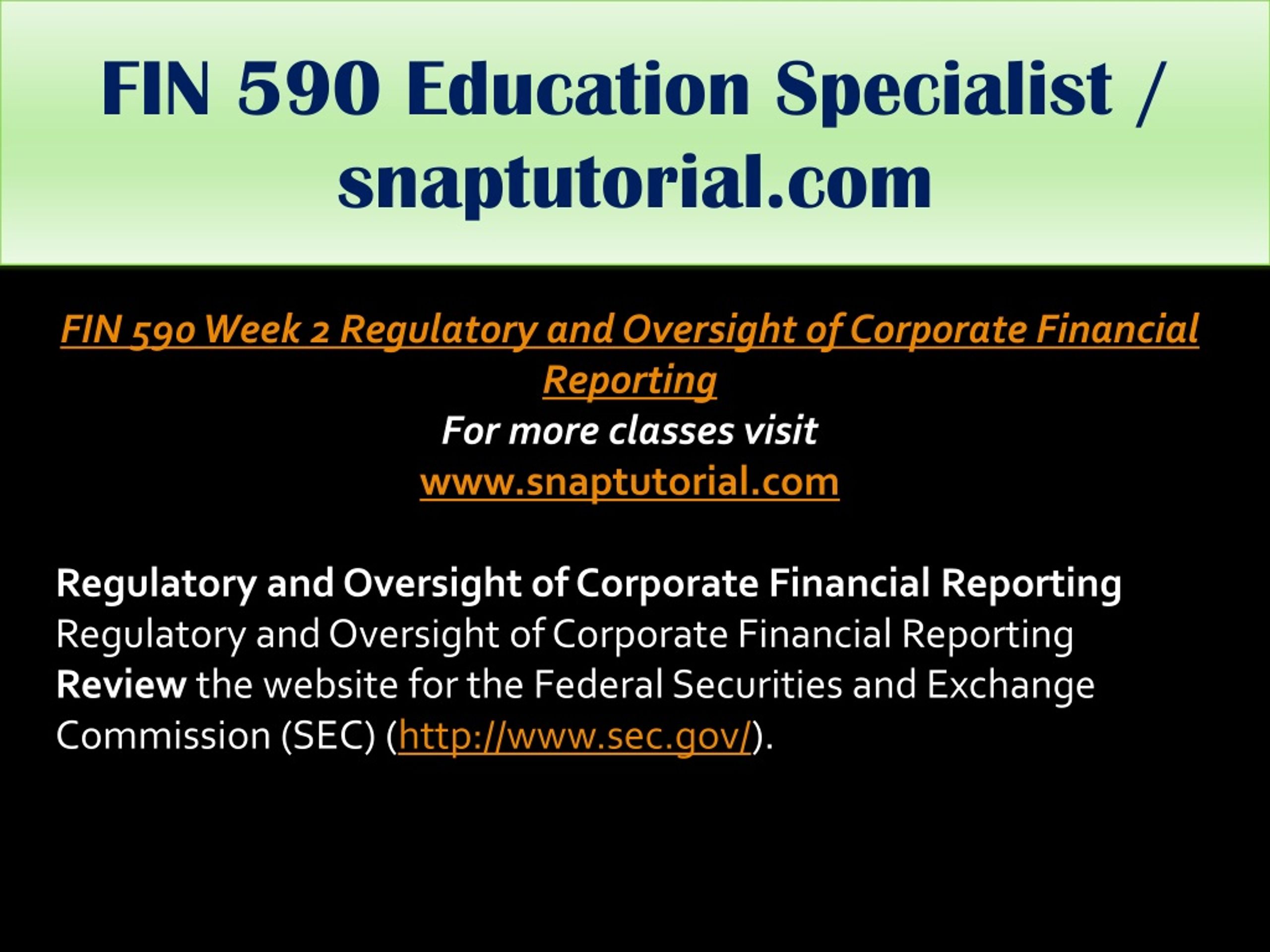 FIN 590 Education Specialist / snaptutorial.com

FIN 590 Week 2 Regulatory and Oversight of Corporate Financial Reporting
For more classes visit
www.snaptutorial.com

Regulatory and Oversight of Corporate Financial Reporting
Regulatory and Oversight of Corporate Financial Reporting
Review the website for the Federal Securities and Exchange Commission (SEC) (http://www.sec.gov/).